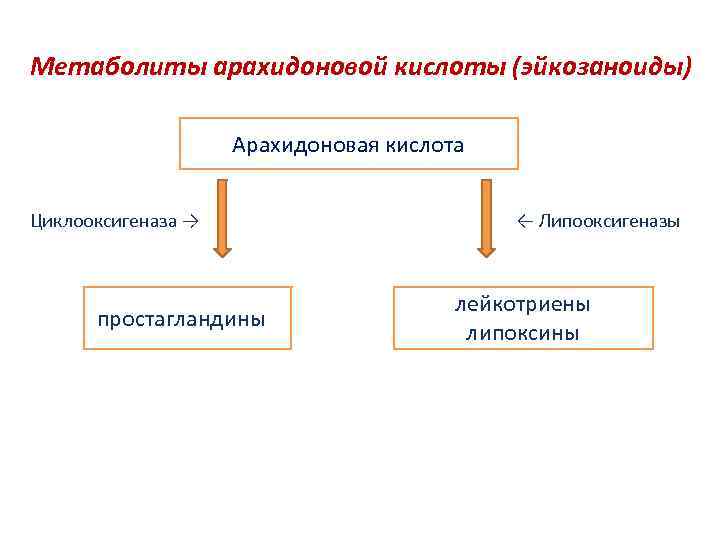 Метаболиты арахидоновой кислоты (эйкозаноиды)

Арахидоновая кислота

Циклооксигеназа →

← Липооксигеназы

простагландины

лейкотриены
липоксины